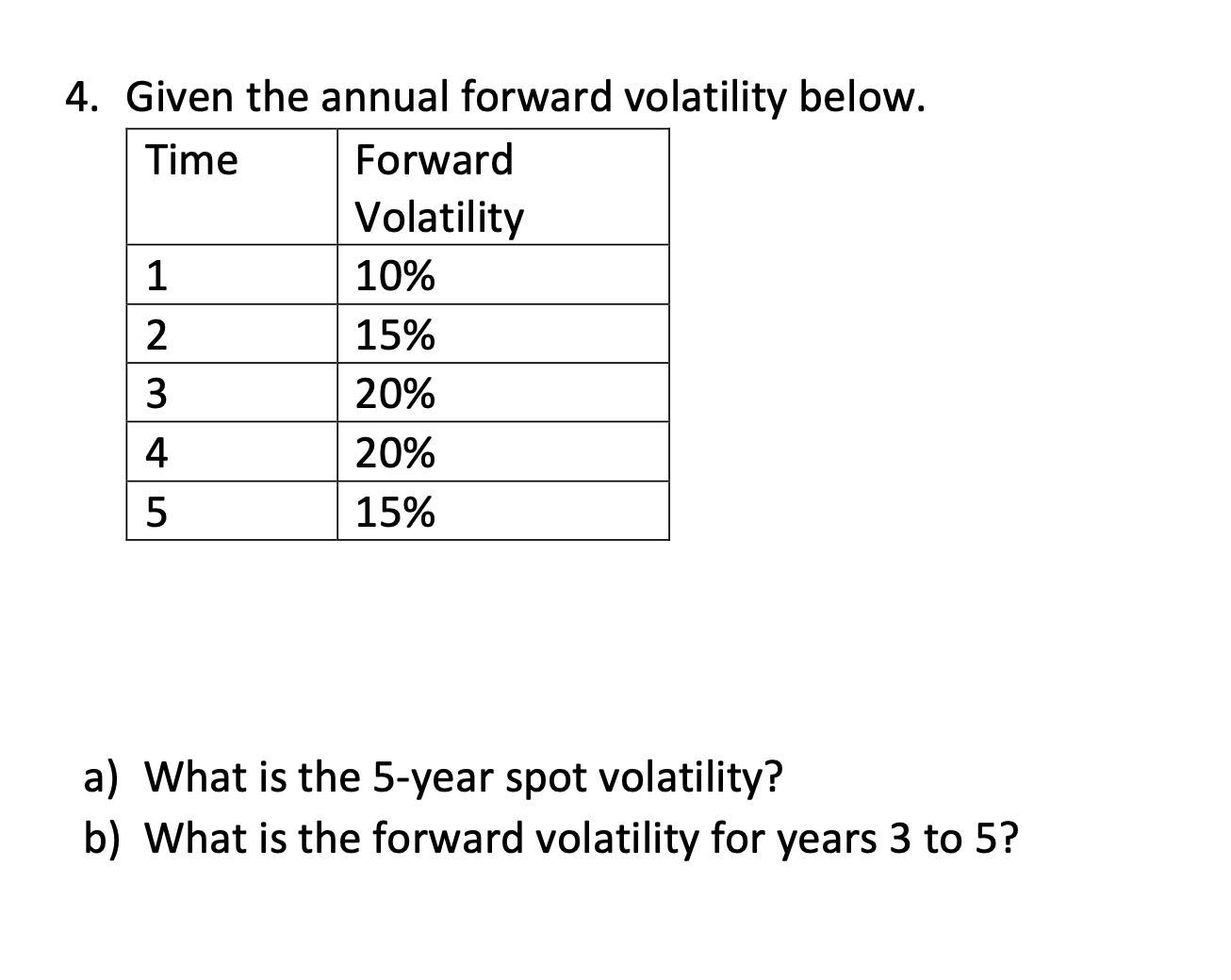 4. Given the annual forward volatility below.

| Time | Forward Volatility |
|---|---|
| 1 | 10% |
| 2 | 15% |
| 3 | 20% |
| 4 | 20% |
| 5 | 15% |

a) What is the 5-year spot volatility?
b) What is the forward volatility for years 3 to 5?